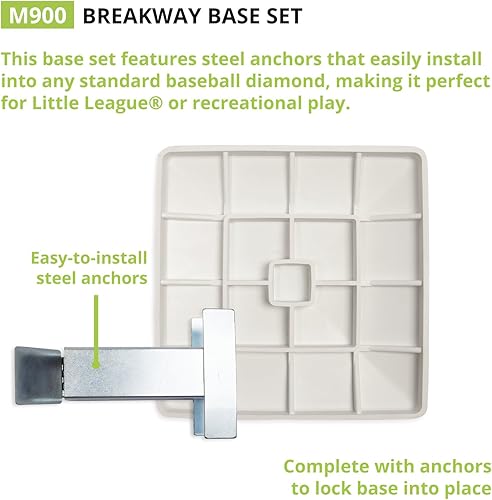 M900 BREAKWAY BASE SET

This base set features steel anchors that easily install into any standard baseball diamond, making it perfect for Little League® or recreational play.

Easy-to-install steel anchors

Complete with anchors to lock base into place